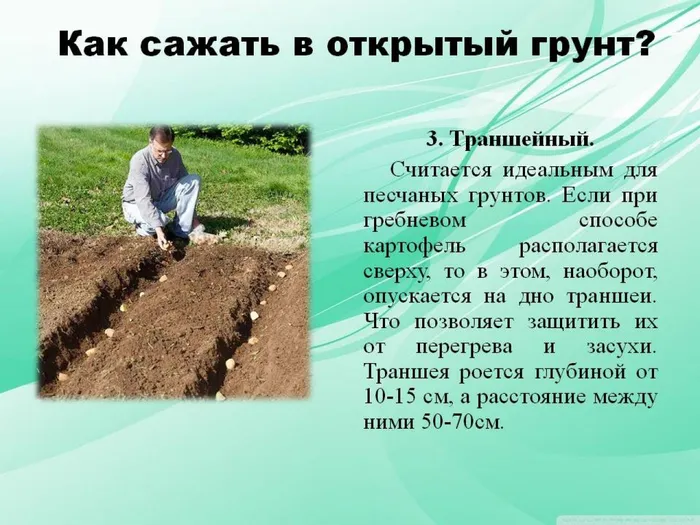 Как сажать в открытый грунт?

3. Траншейный.

Считается идеальным для песчаных грунтов. Если при гребневом способе картофель располагается сверху, то в этом, наоборот, опускается на дно траншеи. Что позволяет защитить их от перегрева и засухи. Траншея роется глубиной от 10-15 см, а расстояние между ними 50-70см.